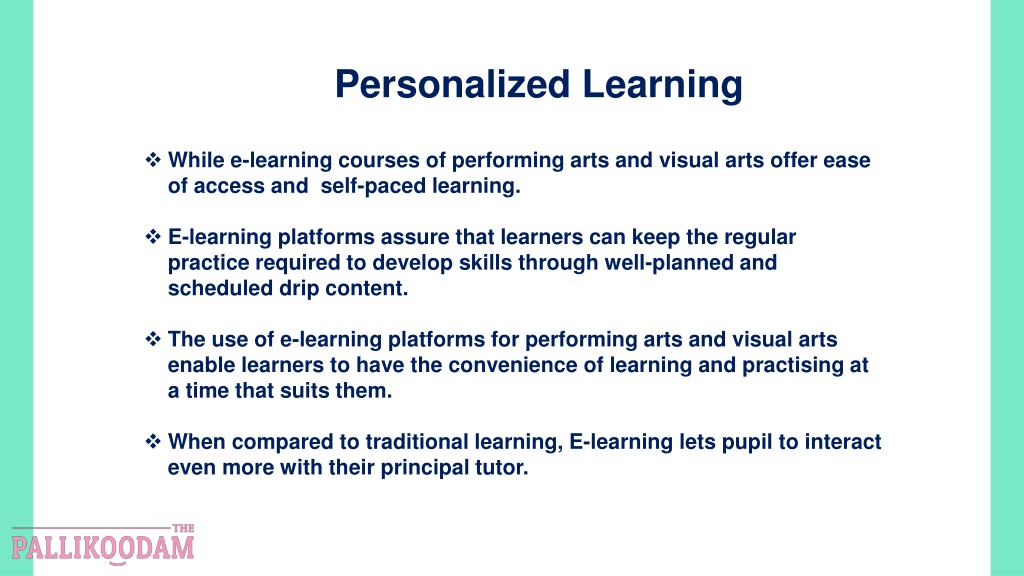 Personalized Learning

❖ While e-learning courses of performing arts and visual arts offer ease of access and self-paced learning.

❖ E-learning platforms assure that learners can keep the regular practice required to develop skills through well-planned and scheduled drip content.

❖ The use of e-learning platforms for performing arts and visual arts enable learners to have the convenience of learning and practising at a time that suits them.

❖ When compared to traditional learning, E-learning lets pupil to interact even more with their principal tutor.

THE
PALLIKOODAM